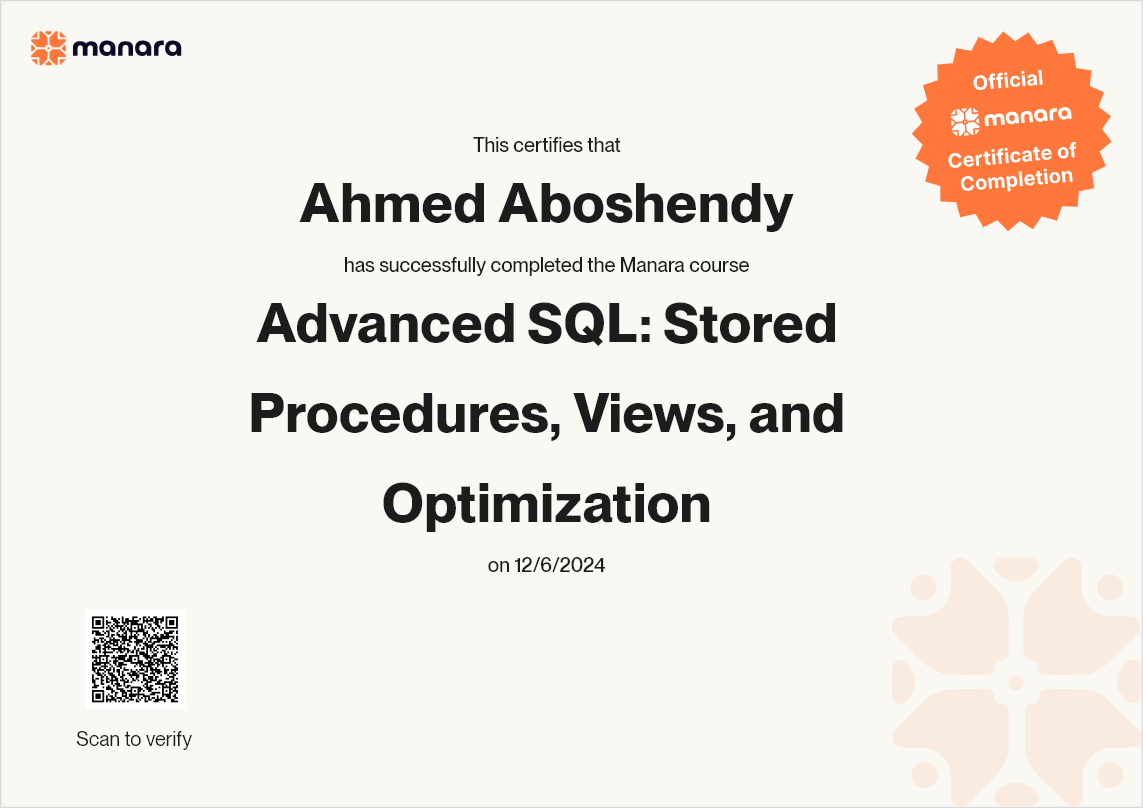 manara

Official
manara
Certificate of Completion

This certifies that

Ahmed Aboshendy

has successfully completed the Manara course

Advanced SQL: Stored Procedures, Views, and Optimization

on 12/6/2024

Scan to verify